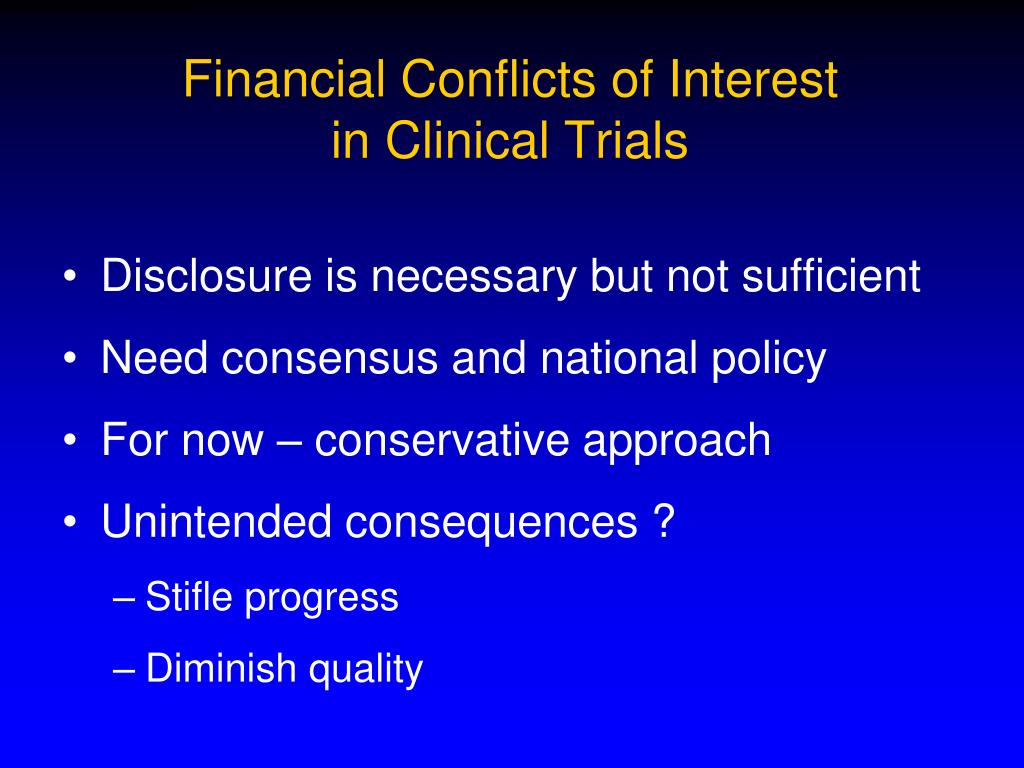 Financial Conflicts of Interest
in Clinical Trials

• Disclosure is necessary but not sufficient
• Need consensus and national policy
• For now – conservative approach
• Unintended consequences ?
– Stifle progress
– Diminish quality